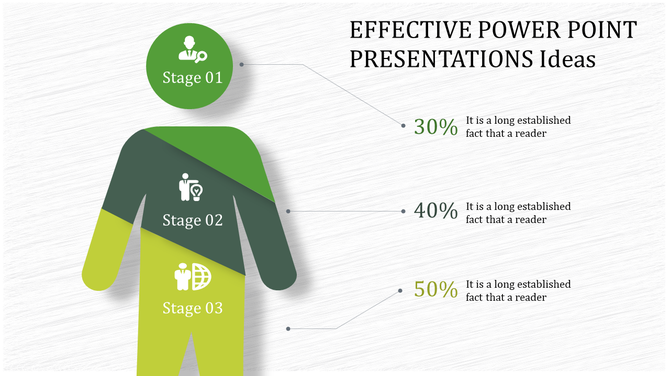 EFFECTIVE POWER POINT PRESENTATIONS Ideas

Stage 01

Stage 02

Stage 03

30% It is a long established fact that a reader

40% It is a long established fact that a reader

50% It is a long established fact that a reader